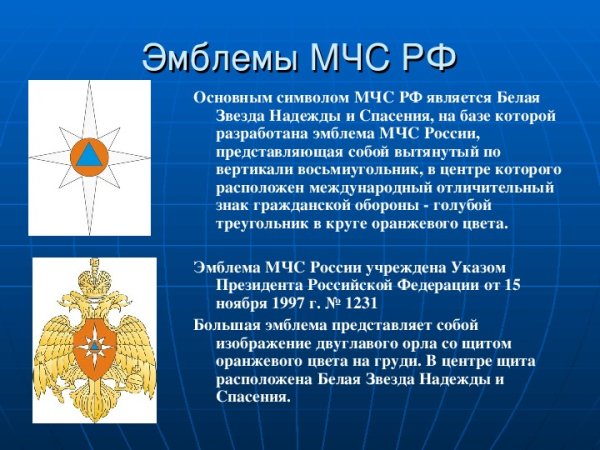 Эмблемы МЧС РФ

Основным символом МЧС РФ является Белая Звезда Надежды и Спасения, на базе которой разработана эмблема МЧС России, представляющая собой вытянутый по вертикали восьмиугольник, в центре которого расположен международный отличительный знак гражданской обороны - голубой треугольник в круге оранжевого цвета.

Эмблема МЧС России учреждена Указом Президента Российской Федерации от 15 ноября 1997 г. № 1231

Большая эмблема представляет собой изображение двуглавого орла со щитом оранжевого цвета на груди. В центре щита расположена Белая Звезда Надежды и Спасения.